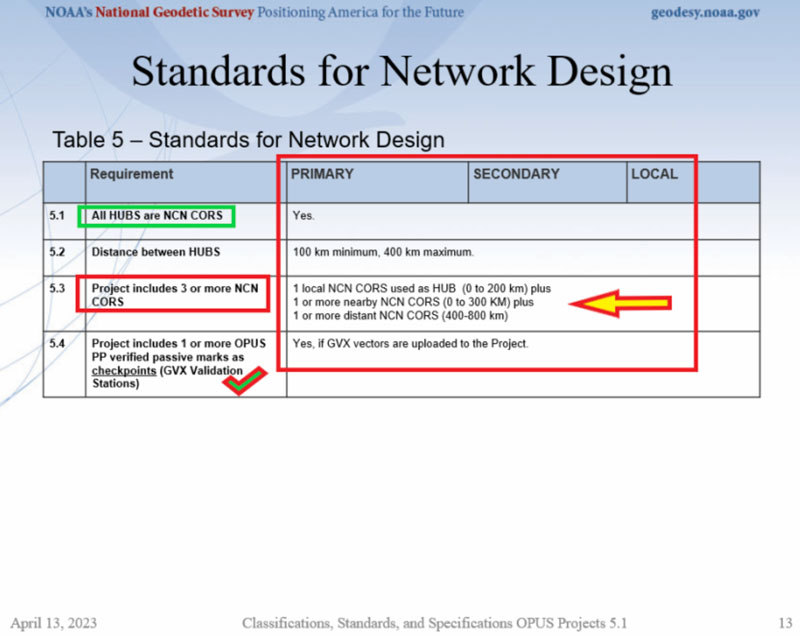 NOAA's National Geodetic Survey Positioning America for the Future

geodesy.noaa.gov

Standards for Network Design

Table 5 – Standards for Network Design

| | Requirement | PRIMARY | SECONDARY | LOCAL |
|---|---|---|---|---|
| 5.1 | All HUBS are NCN CORS | Yes. | | |
| 5.2 | Distance between HUBS | 100 km minimum, 400 km maximum. | | |
| 5.3 | Project includes 3 or more NCN CORS | 1 local NCN CORS used as HUB (0 to 200 km) plus 1 or more nearby NCN CORS (0 to 300 KM) plus 1 or more distant NCN CORS (400-800 km) | | |
| 5.4 | Project includes 1 or more OPUS PP verified passive marks as checkpoints (GVX Validation Stations) | Yes, if GVX vectors are uploaded to the Project. | | |

April 13, 2023

Classifications, Standards, and Specifications OPUS Projects 5.1

13